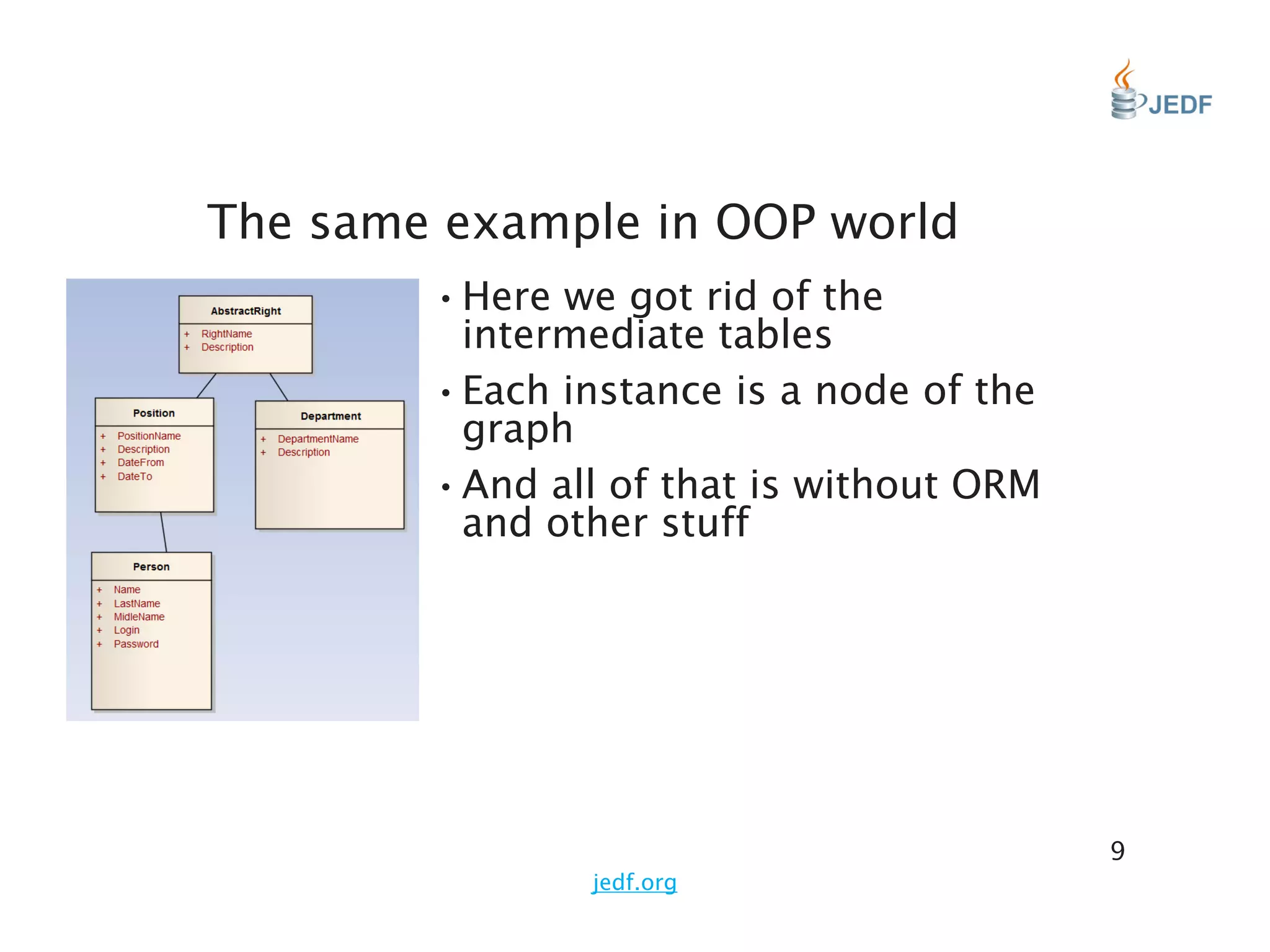 JEDF

The same example in OOP world

AbstractRight
+ RightName
+ Description

Position
+ PositionName
+ Description
+ DateFrom
+ DateTo

Department
+ DepartmentName
+ Description

Person
+ Name
+ LastName
+ MidleName
+ Login
+ Password

• Here we got rid of the intermediate tables

• Each instance is a node of the graph

• And all of that is without ORM and other stuff

9

jedf.org